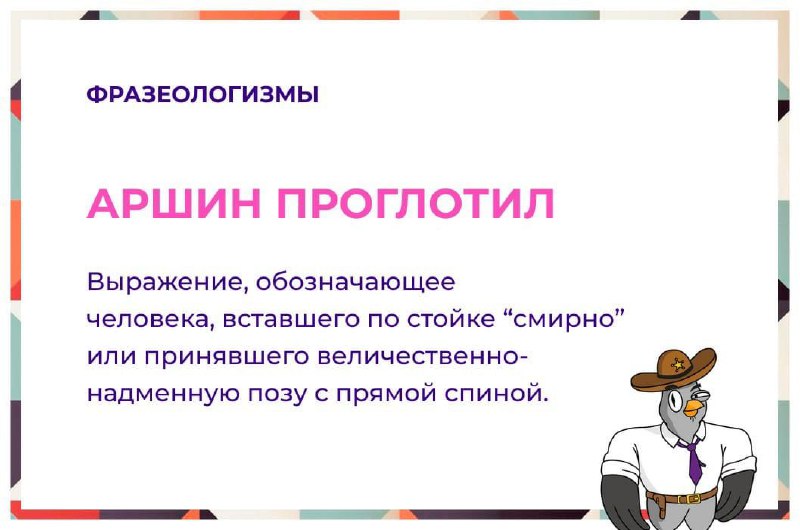 ФРАЗЕОЛОГИЗМЫ

АРШИН ПРОГЛОТИЛ

Выражение, обозначающее человека, вставшего по стойке “смирно” или принявшего величественно-надменную позу с прямой спиной.